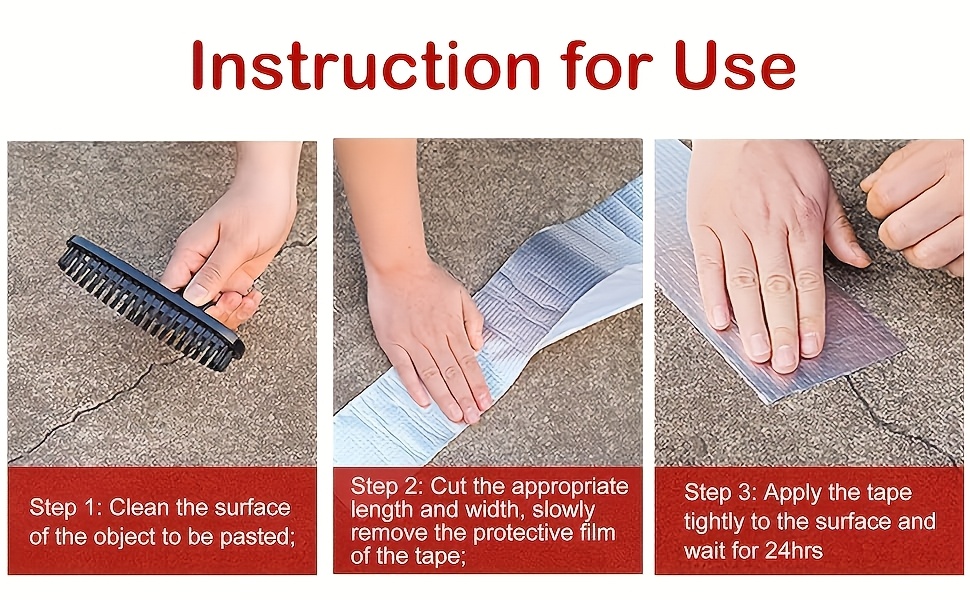 Instruction for Use

Step 1: Clean the surface of the object to be pasted;

Step 2: Cut the appropriate length and width, slowly remove the protective film of the tape;

Step 3: Apply the tape tightly to the surface and wait for 24hrs